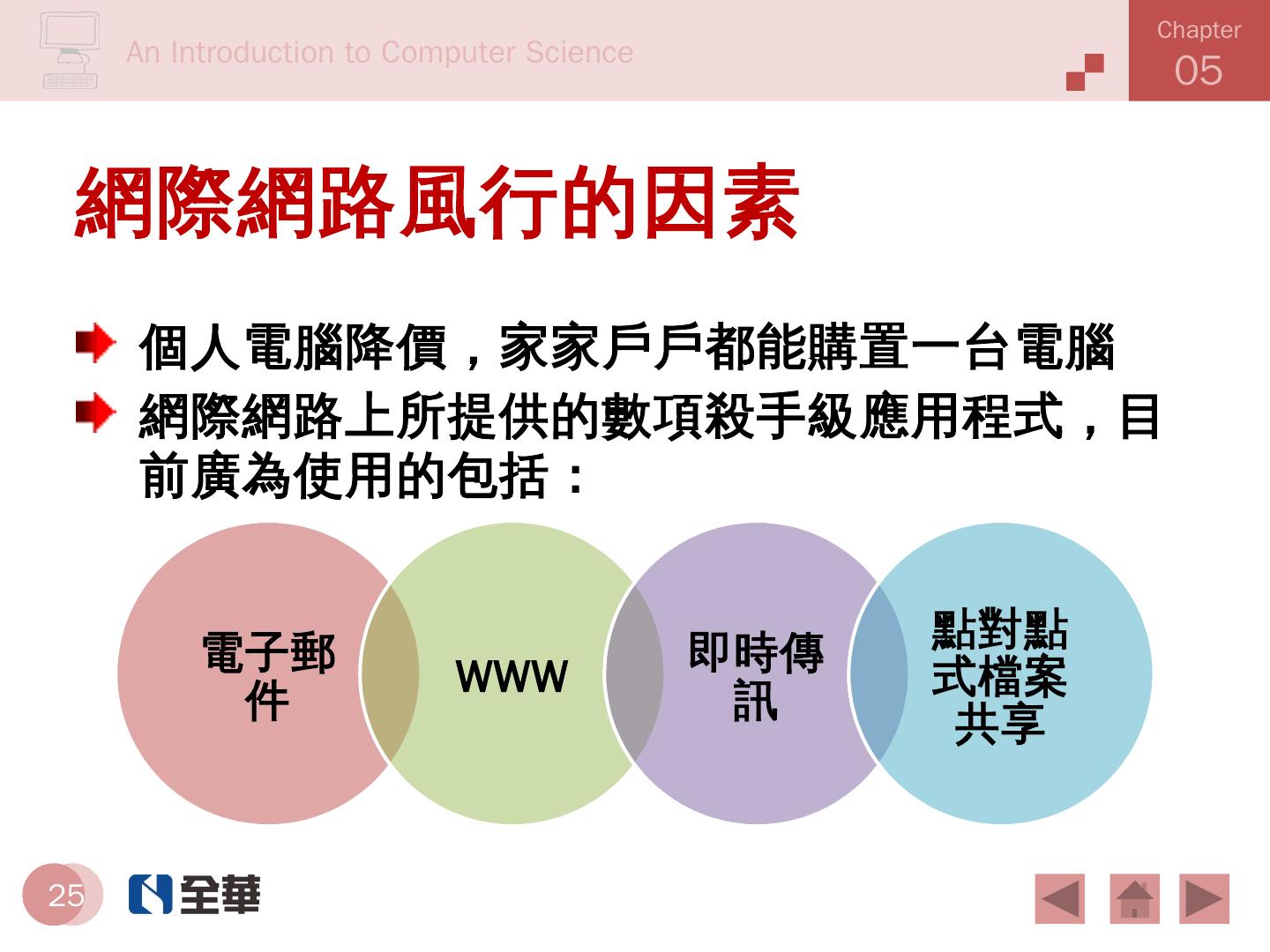 An Introduction to Computer Science

Chapter
05

網際網路風行的因素

個人電腦降價，家家戶戶都能購置一台電腦

網際網路上所提供的數項殺手級應用程式，目前廣為使用的包括：

電子郵件

WWW

即時傳訊

點對點式檔案共享

25

全華